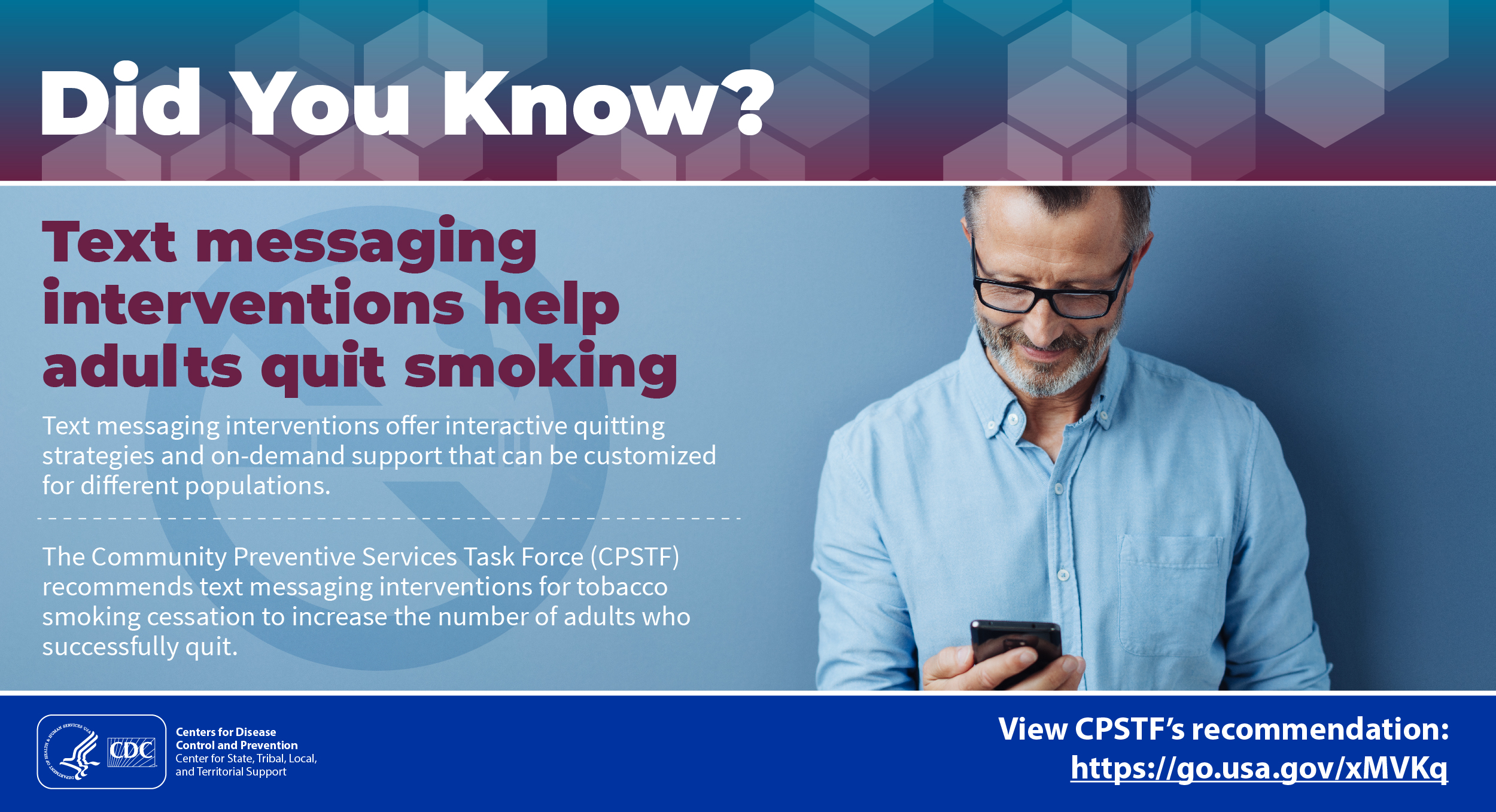 Did You Know?

Text messaging interventions help adults quit smoking

Text messaging interventions offer interactive quitting strategies and on-demand support that can be customized for different populations.

The Community Preventive Services Task Force (CPSTF) recommends text messaging interventions for tobacco smoking cessation to increase the number of adults who successfully quit.

DEPARTMENT OF HEALTH & HUMAN SERVICES USA

CDC

Centers for Disease Control and Prevention
Center for State, Tribal, Local, and Territorial Support

View CPSTF's recommendation:
https://go.usa.gov/xMVKq